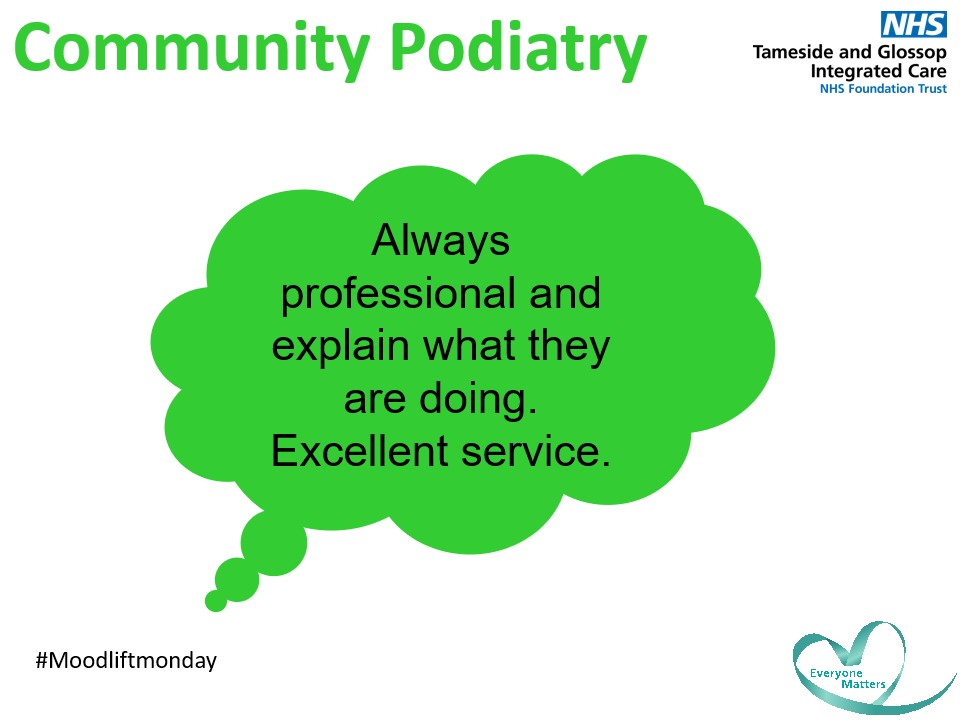 Community Podiatry

NHS
Tameside and Glossop
Integrated Care
NHS Foundation Trust

Always professional and explain what they are doing. Excellent service.

#Moodliftmonday

Everyone Matters